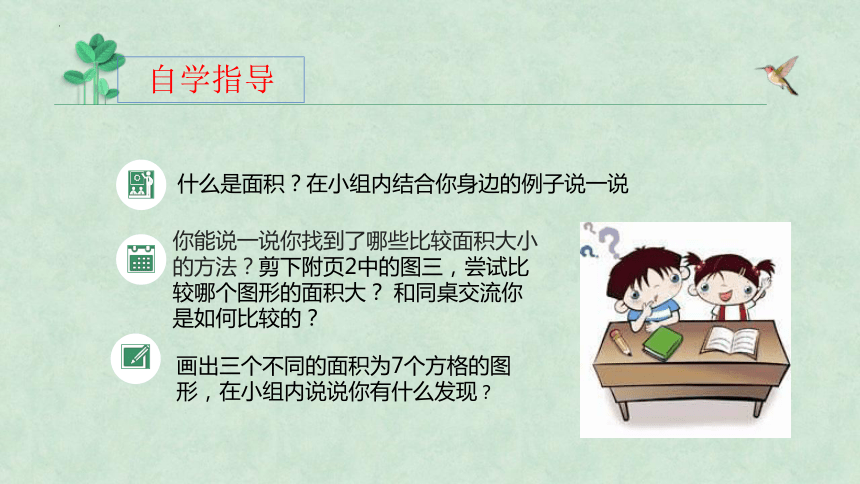 自学指导

什么是面积？在小组内结合你身边的例子说一说

你能说一说你找到了哪些比较面积大小的方法？剪下附页2中的图三，尝试比较哪个图形的面积大？ 和同桌交流你是如何比较的？

画出三个不同的面积为7个方格的图形，在小组内说说你有什么发现？